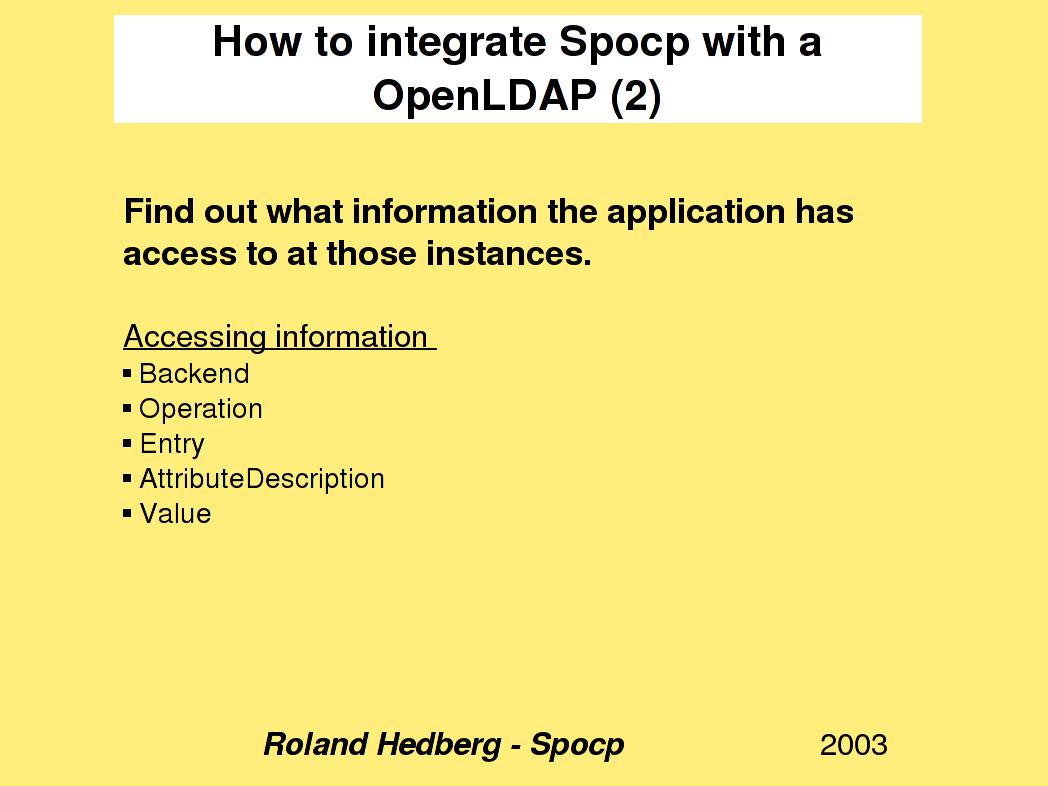 How to integrate Spocp with a OpenLDAP (2)

Find out what information the application has access to at those instances.

Accessing information
▪ Backend
▪ Operation
▪ Entry
▪ AttributeDescription
▪ Value

Roland Hedberg - Spocp 2003